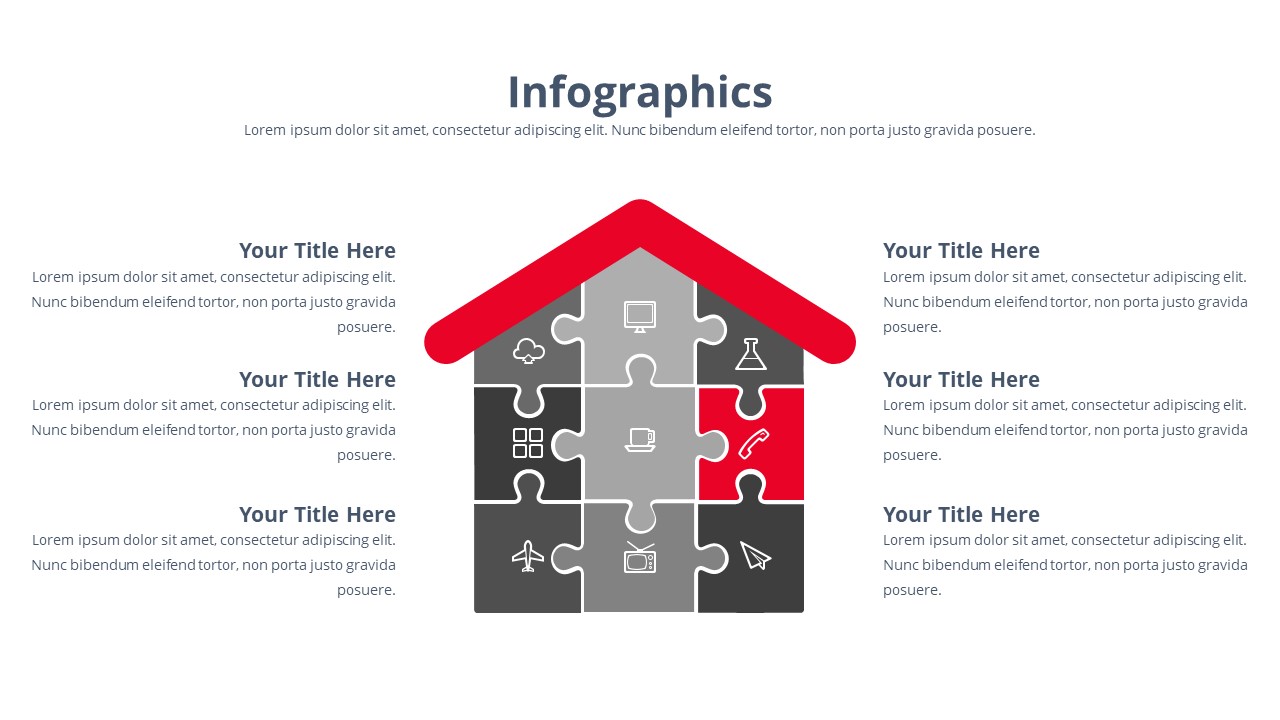 Infographics

Lorem ipsum dolor sit amet, consectetur adipiscing elit. Nunc bibendum eleifend tortor, non porta justo gravida posuere.

Your Title Here
Lorem ipsum dolor sit amet, consectetur adipiscing elit. Nunc bibendum eleifend tortor, non porta justo gravida posuere.

Your Title Here
Lorem ipsum dolor sit amet, consectetur adipiscing elit. Nunc bibendum eleifend tortor, non porta justo gravida posuere.

Your Title Here
Lorem ipsum dolor sit amet, consectetur adipiscing elit. Nunc bibendum eleifend tortor, non porta justo gravida posuere.

Your Title Here
Lorem ipsum dolor sit amet, consectetur adipiscing elit. Nunc bibendum eleifend tortor, non porta justo gravida posuere.

Your Title Here
Lorem ipsum dolor sit amet, consectetur adipiscing elit. Nunc bibendum eleifend tortor, non porta justo gravida posuere.

Your Title Here
Lorem ipsum dolor sit amet, consectetur adipiscing elit. Nunc bibendum eleifend tortor, non porta justo gravida posuere.